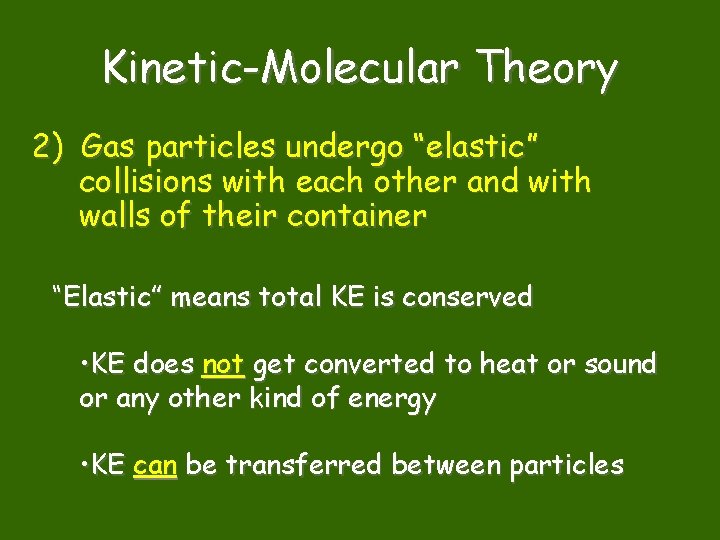 Kinetic-Molecular Theory

2) Gas particles undergo “elastic” collisions with each other and with walls of their container

“Elastic” means total KE is conserved

•KE does not get converted to heat or sound or any other kind of energy

•KE can be transferred between particles